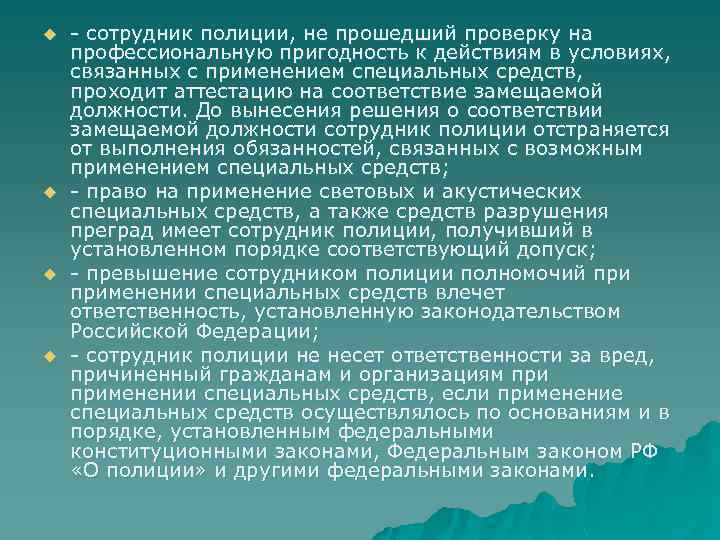 - сотрудник полиции, не прошедший проверку на профессиональную пригодность к действиям в условиях, связанных с применением специальных средств, проходит аттестацию на соответствие замещаемой должности. До вынесения решения о соответствии замещаемой должности сотрудник полиции отстраняется от выполнения обязанностей, связанных с возможным применением специальных средств;

- право на применение световых и акустических специальных средств, а также средств разрушения преград имеет сотрудник полиции, получивший в установленном порядке соответствующий допуск;

- превышение сотрудником полиции полномочий при применении специальных средств влечет ответственность, установленную законодательством Российской Федерации;

- сотрудник полиции не несет ответственности за вред, причиненный гражданам и организациям при применении специальных средств, если применение специальных средств осуществлялось по основаниям и в порядке, установленным федеральными конституционными законами, Федеральным законом РФ «О полиции» и другими федеральными законами.